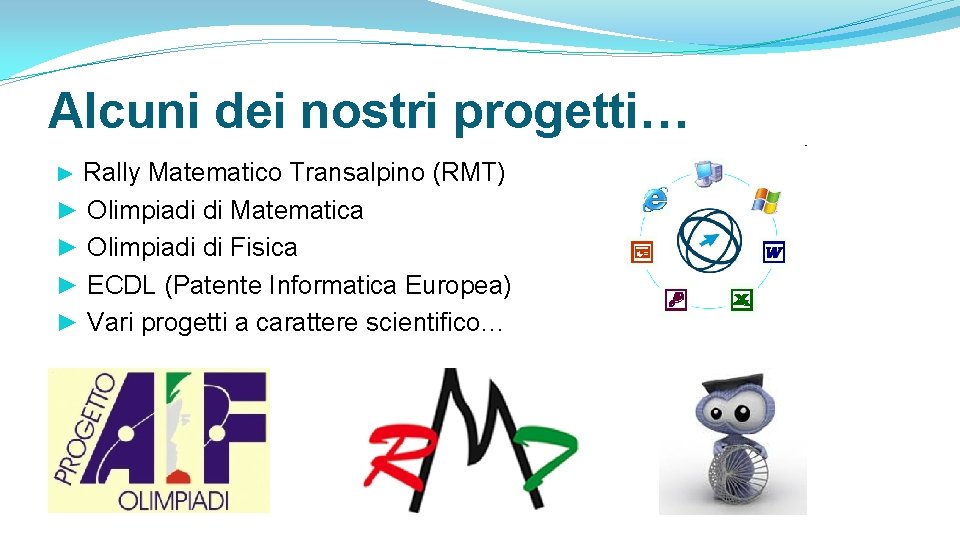 Alcuni dei nostri progetti…

► Rally Matematico Transalpino (RMT)
► Olimpiadi di Matematica
► Olimpiadi di Fisica
► ECDL (Patente Informatica Europea)
► Vari progetti a carattere scientifico…

PROGETTO AIF OLIMPIADI

RMT